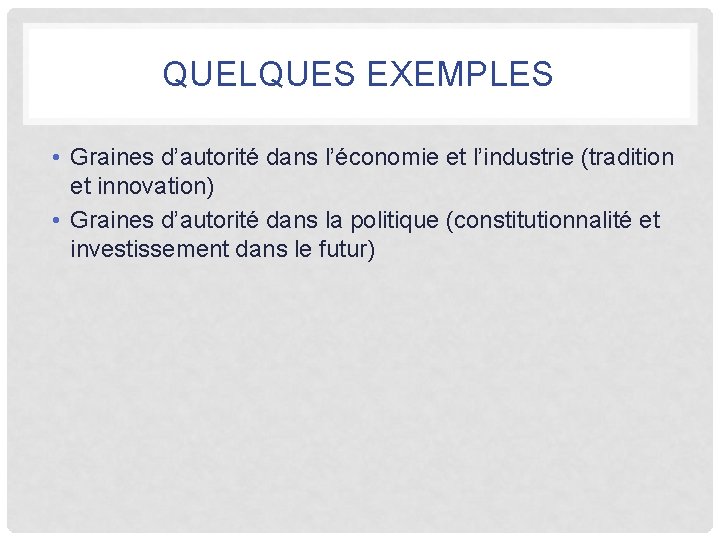 QUELQUES EXEMPLES

• Graines d’autorité dans l’économie et l’industrie (tradition et innovation)
• Graines d’autorité dans la politique (constitutionnalité et investissement dans le futur)